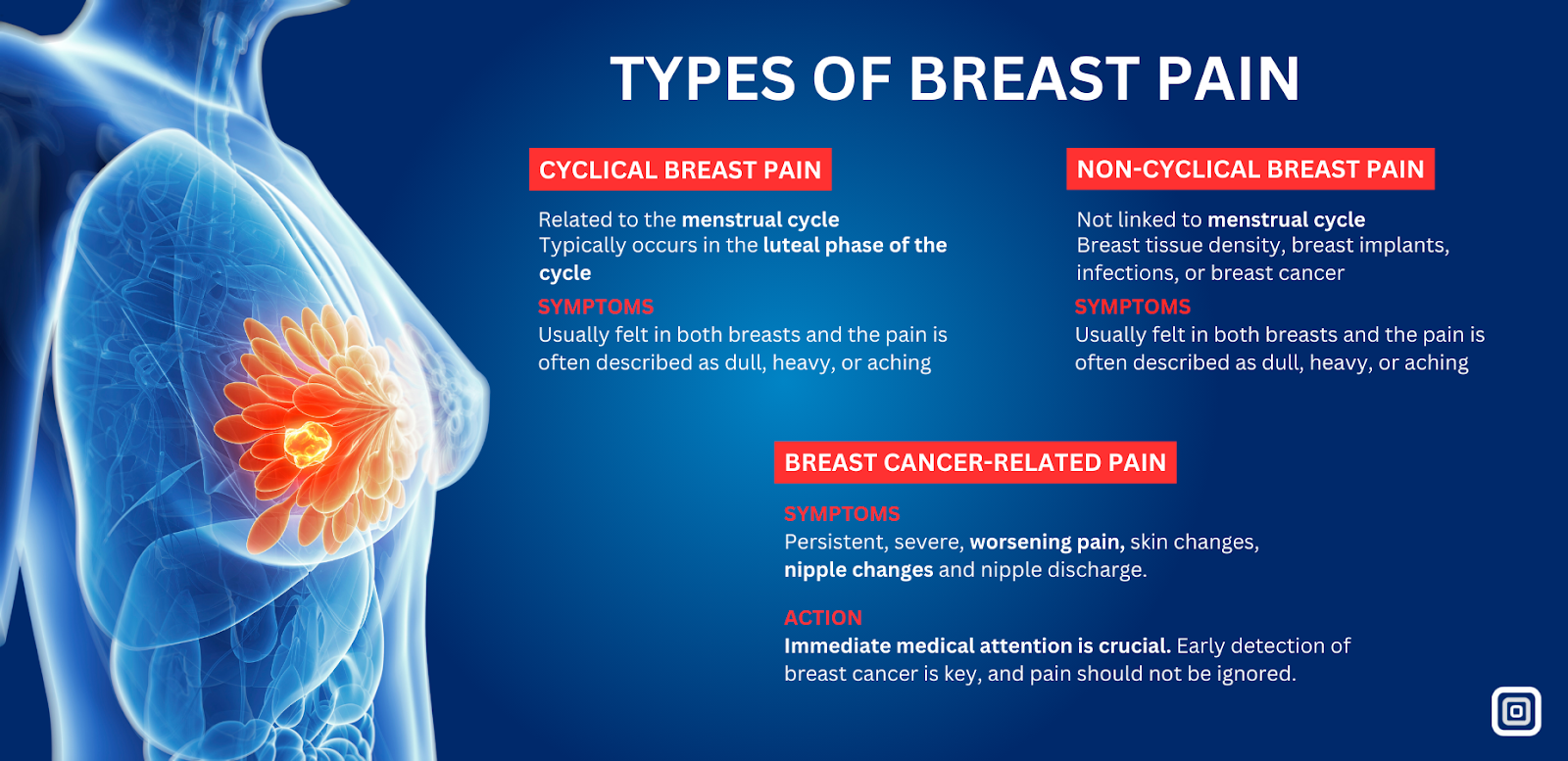 TYPES OF BREAST PAIN

CYCLICAL BREAST PAIN

Related to the menstrual cycle
Typically occurs in the luteal phase of the cycle

SYMPTOMS
Usually felt in both breasts and the pain is often described as dull, heavy, or aching

NON-CYCLICAL BREAST PAIN

Not linked to menstrual cycle
Breast tissue density, breast implants, infections, or breast cancer

SYMPTOMS
Usually felt in both breasts and the pain is often described as dull, heavy, or aching

BREAST CANCER-RELATED PAIN

SYMPTOMS
Persistent, severe, worsening pain, skin changes, nipple changes and nipple discharge.

ACTION
Immediate medical attention is crucial. Early detection of breast cancer is key, and pain should not be ignored.